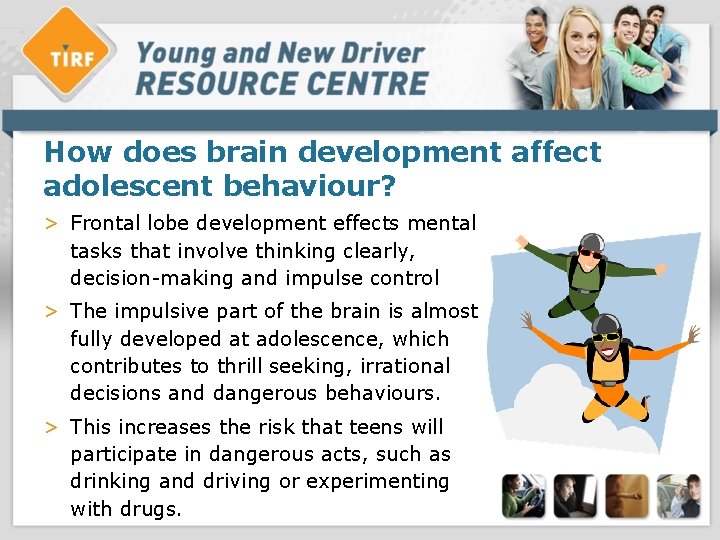 TIRF

Young and New Driver RESOURCE CENTRE

How does brain development affect adolescent behaviour?

> Frontal lobe development effects mental tasks that involve thinking clearly, decision-making and impulse control

> The impulsive part of the brain is almost fully developed at adolescence, which contributes to thrill seeking, irrational decisions and dangerous behaviours.

> This increases the risk that teens will participate in dangerous acts, such as drinking and driving or experimenting with drugs.